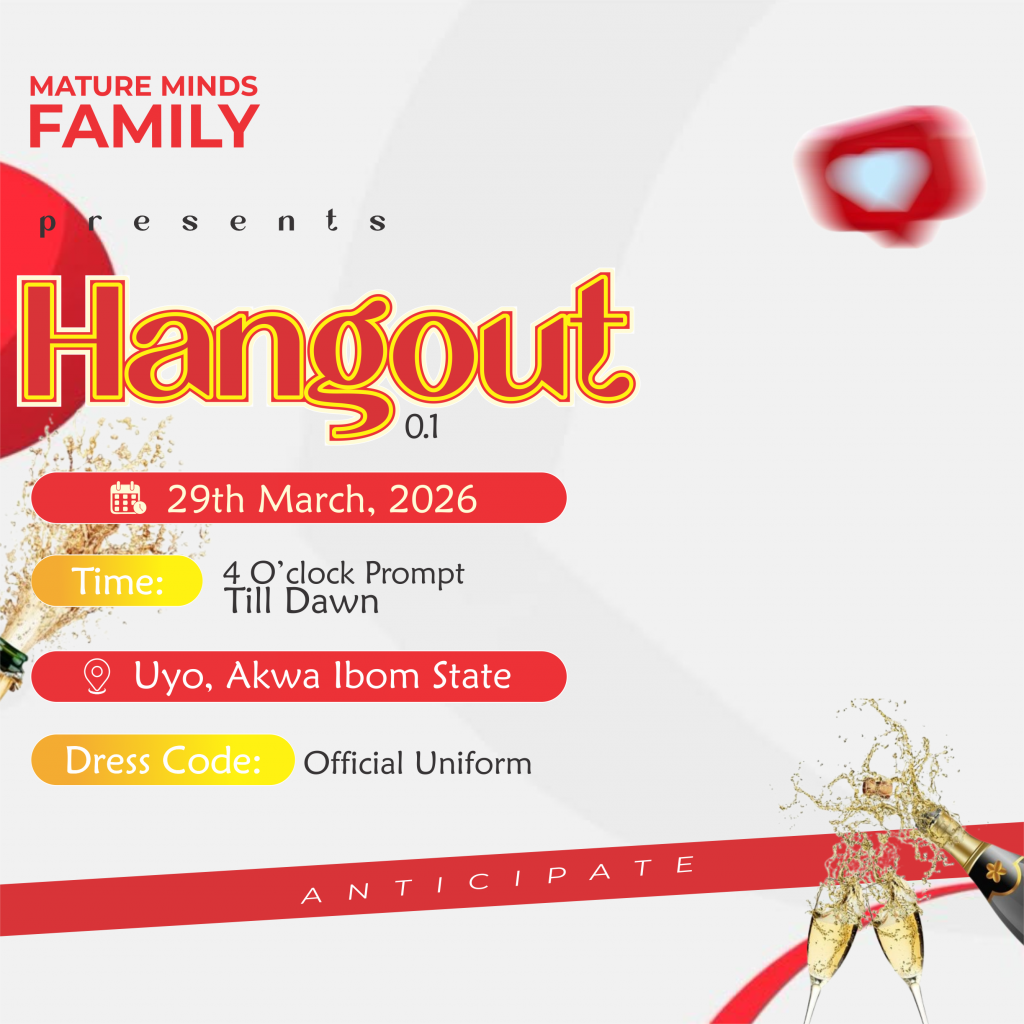 MATURE MINDS
FAMILY

presents

Hangout
0.1

29th March, 2026

Time: 4 O'clock Prompt Till Dawn

Uyo, Akwa Ibom State

Dress Code: Official Uniform

ANTICIPATE